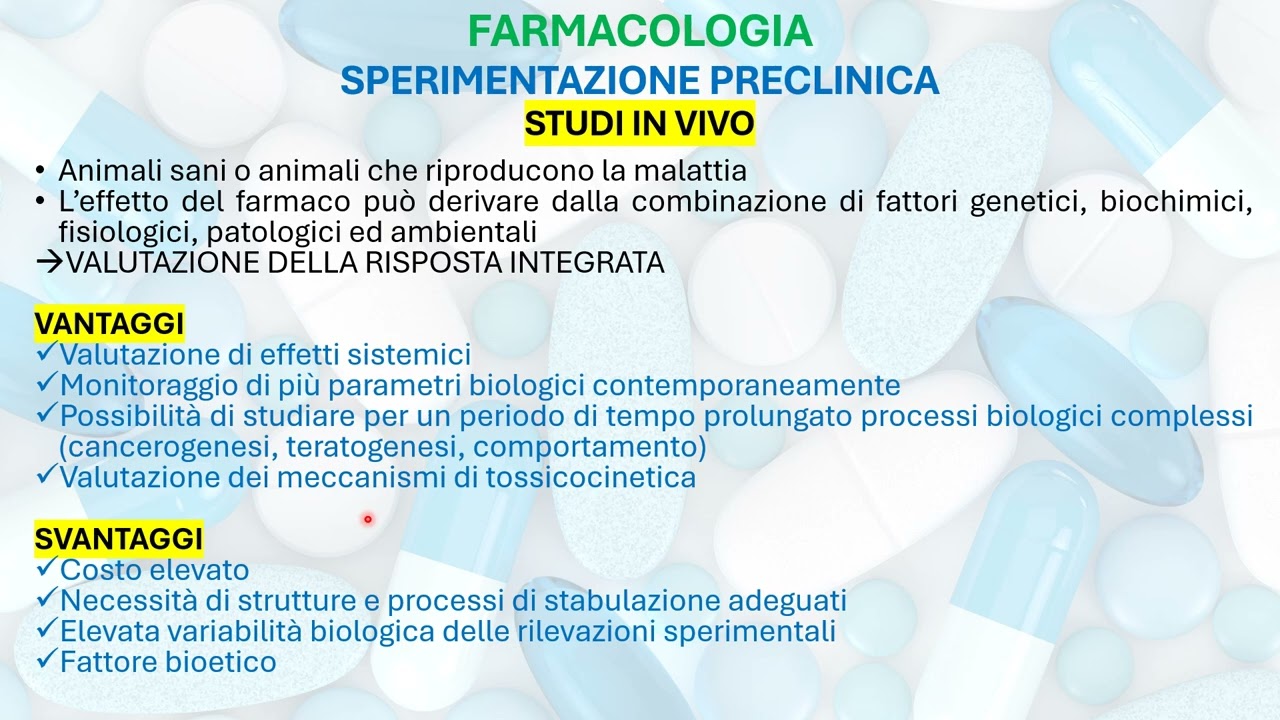 FARMACOLOGIA
SPERIMENTAZIONE PRECLINICA
STUDI IN VIVO

• Animali sani o animali che riproducono la malattia
• L'effetto del farmaco può derivare dalla combinazione di fattori genetici, biochimici, fisiologici, patologici ed ambientali
→VALUTAZIONE DELLA RISPOSTA INTEGRATA

VANTAGGI
✓Valutazione di effetti sistemici
✓Monitoraggio di più parametri biologici contemporaneamente
✓Possibilità di studiare per un periodo di tempo prolungato processi biologici complessi (cancerogenesi, teratogenesi, comportamento)
✓Valutazione dei meccanismi di tossicocinetica

SVANTAGGI
✓Costo elevato
✓Necessità di strutture e processi di stabulazione adeguati
✓Elevata variabilità biologica delle rilevazioni sperimentali
✓Fattore bioetico